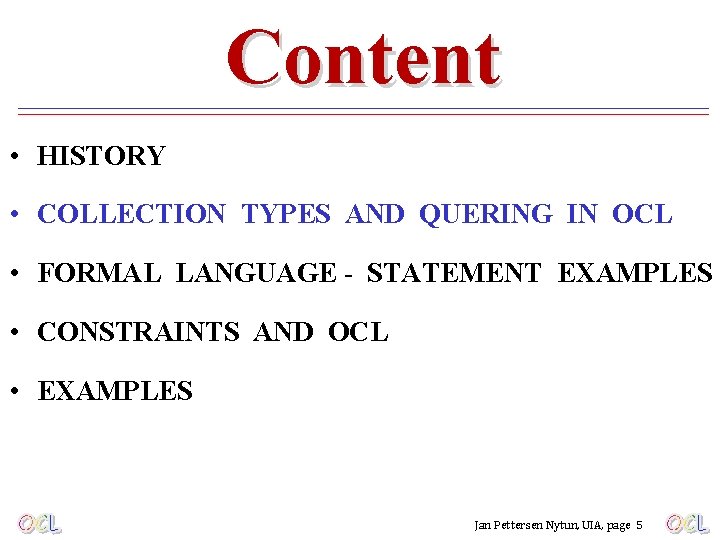 Content

• HISTORY
• COLLECTION TYPES AND QUERING IN OCL
• FORMAL LANGUAGE - STATEMENT EXAMPLES
• CONSTRAINTS AND OCL
• EXAMPLES

OCL

Jan Pettersen Nytun, UIA, page 5

OCL